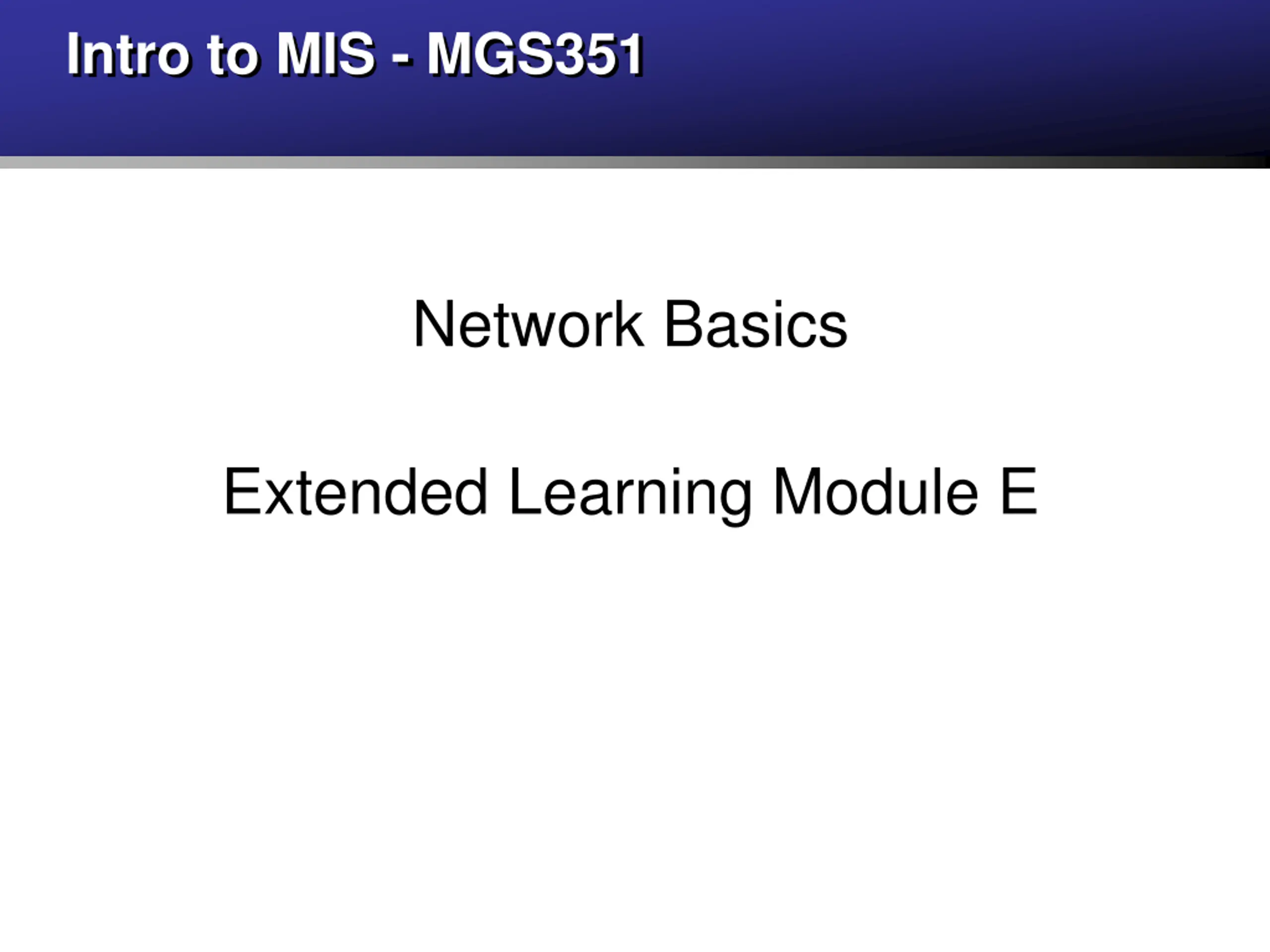 Intro to MIS - MGS351

Network Basics

Extended Learning Module E